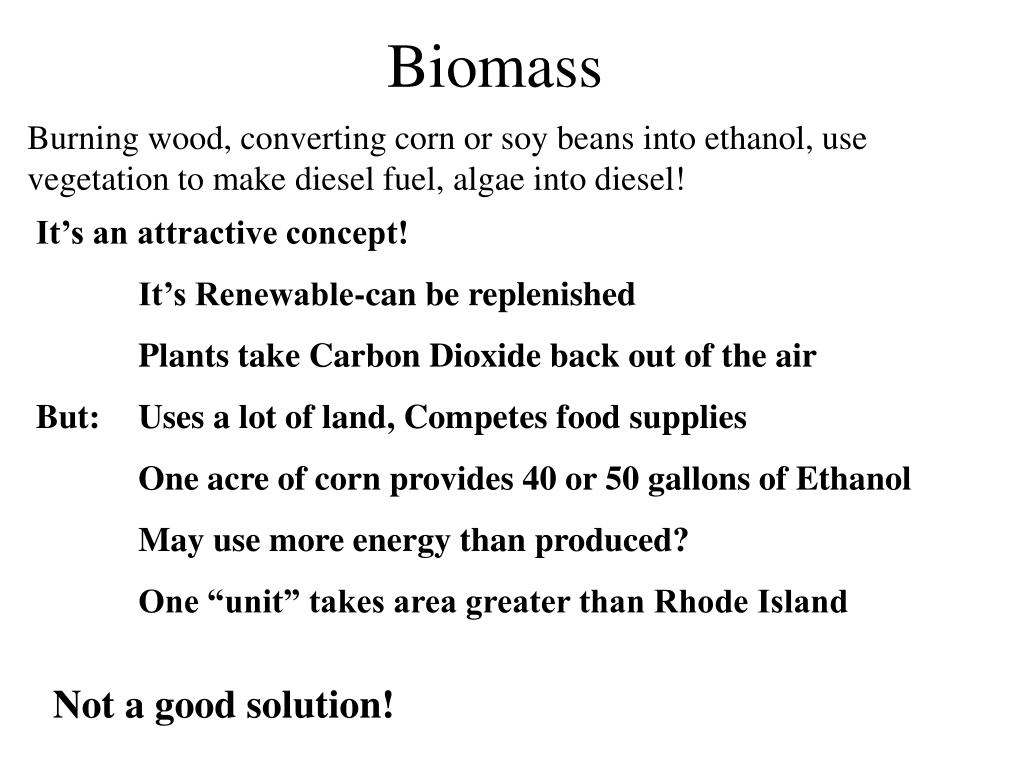 Biomass

Burning wood, converting corn or soy beans into ethanol, use vegetation to make diesel fuel, algae into diesel!

It’s an attractive concept!

It’s Renewable-can be replenished

Plants take Carbon Dioxide back out of the air

But: Uses a lot of land, Competes food supplies

One acre of corn provides 40 or 50 gallons of Ethanol

May use more energy than produced?

One “unit” takes area greater than Rhode Island

Not a good solution!